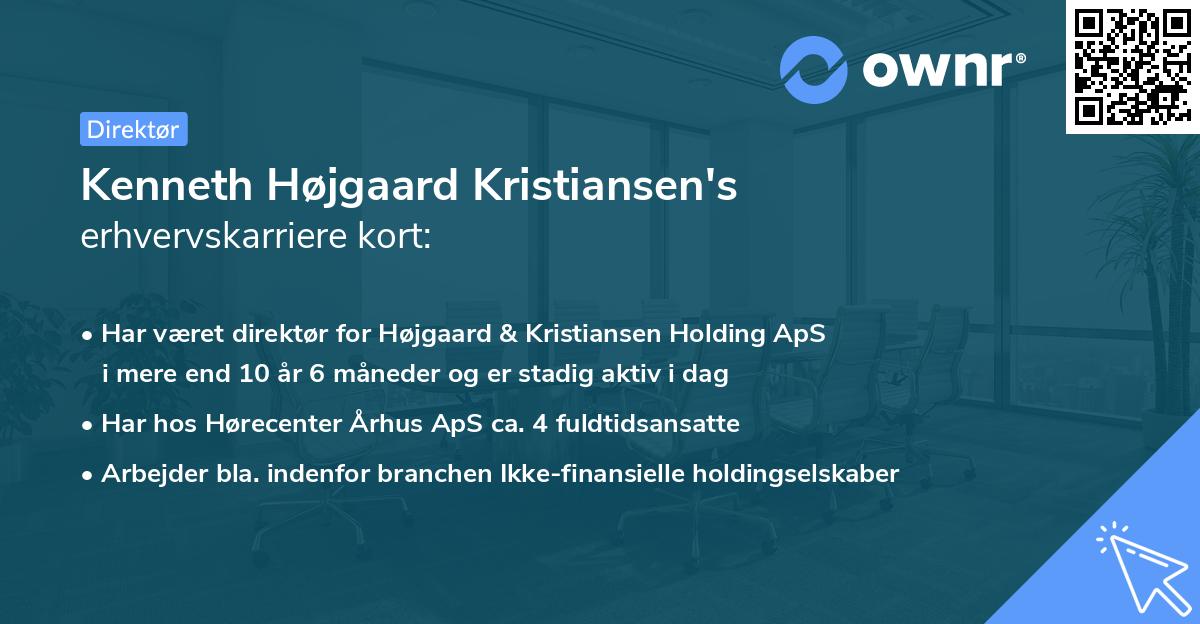 ownr®

Direktør

Kenneth Højgaard Kristiansen's
erhvervskarriere kort:

• Har været direktør for Højgaard & Kristiansen Holding ApS i mere end 10 år 6 måneder og er stadig aktiv i dag

• Har hos Hørecenter Århus ApS ca. 4 fuldtidsansatte

• Arbejder bla. indenfor branchen Ikke-finansielle holdingselskaber